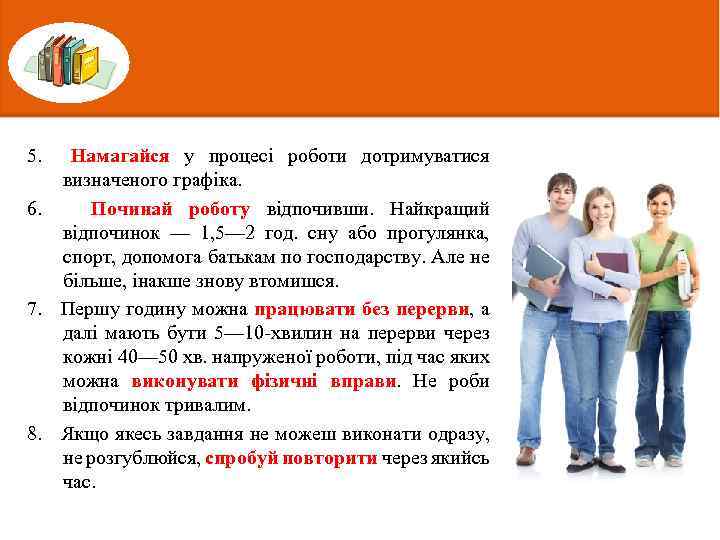 5. Намагайся у процесі роботи дотримуватися визначеного графіка.

6. Починай роботу відпочивши. Найкращий відпочинок — 1,5—2 год. сну або прогулянка, спорт, допомога батькам по господарству. Але не більше, інакше знову втомишся.

7. Першу годину можна працювати без перерви, а далі мають бути 5—10-хвилин на перерви через кожні 40—50 хв. напруженої роботи, під час яких можна виконувати фізичні вправи. Не роби відпочинок тривалим.

8. Якщо якесь завдання не можеш виконати одразу, не розгублюйся, спробуй повторити через якийсь час.